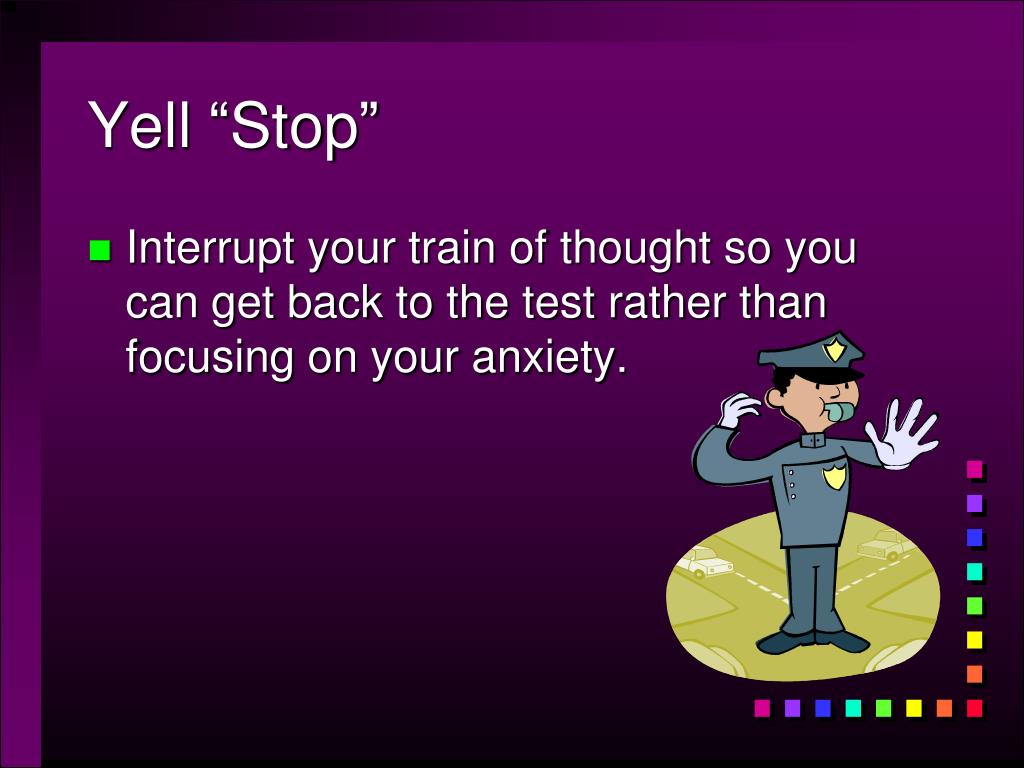 Yell “Stop”

Interrupt your train of thought so you can get back to the test rather than focusing on your anxiety.